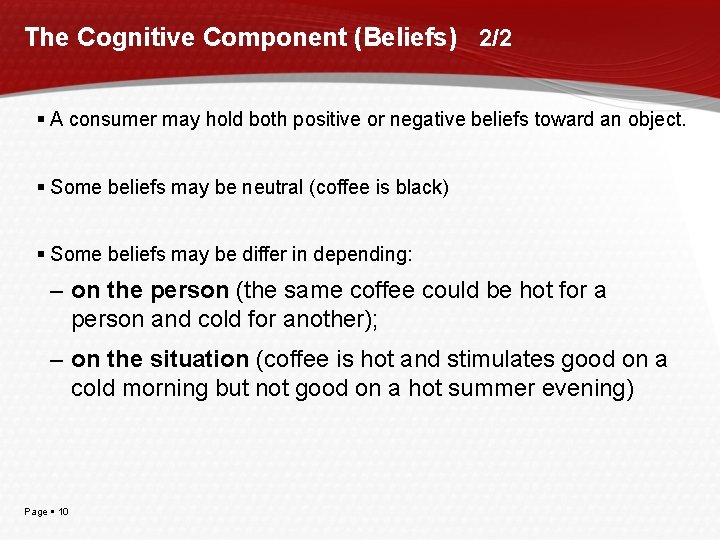 The Cognitive Component (Beliefs) 2/2

▪ A consumer may hold both positive or negative beliefs toward an object.

▪ Some beliefs may be neutral (coffee is black)

▪ Some beliefs may be differ in depending:

– on the person (the same coffee could be hot for a person and cold for another);

– on the situation (coffee is hot and stimulates good on a cold morning but not good on a hot summer evening)

Page ▪ 10